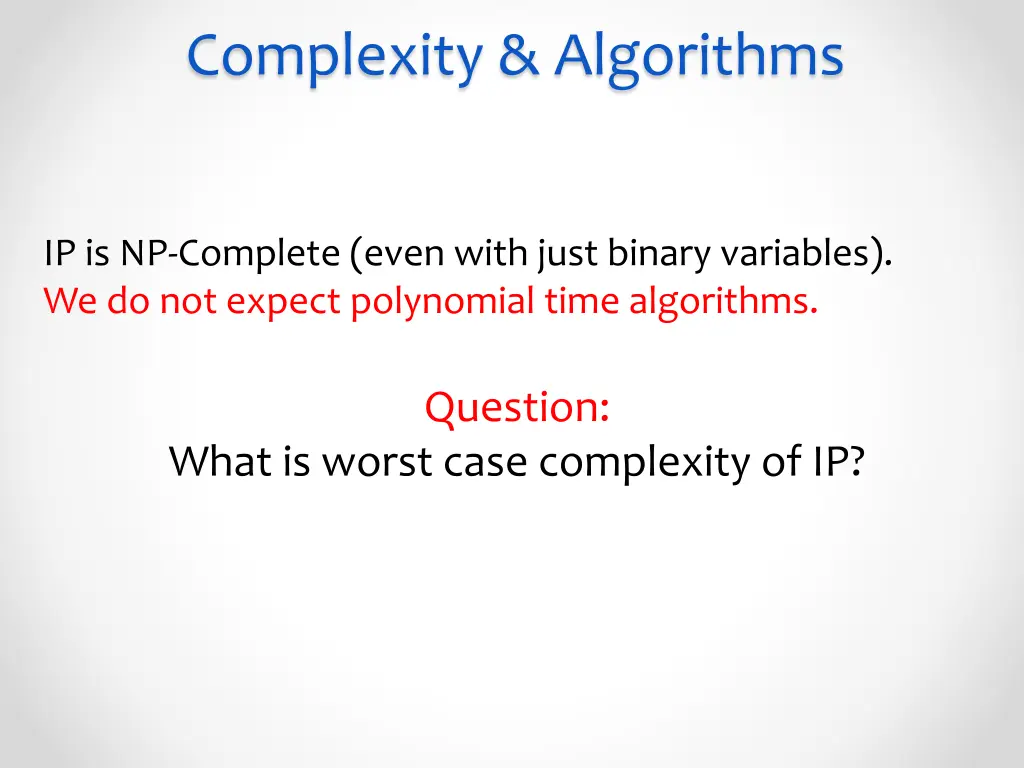 Complexity & Algorithms

IP is NP-Complete (even with just binary variables).
We do not expect polynomial time algorithms.

Question:
What is worst case complexity of IP?